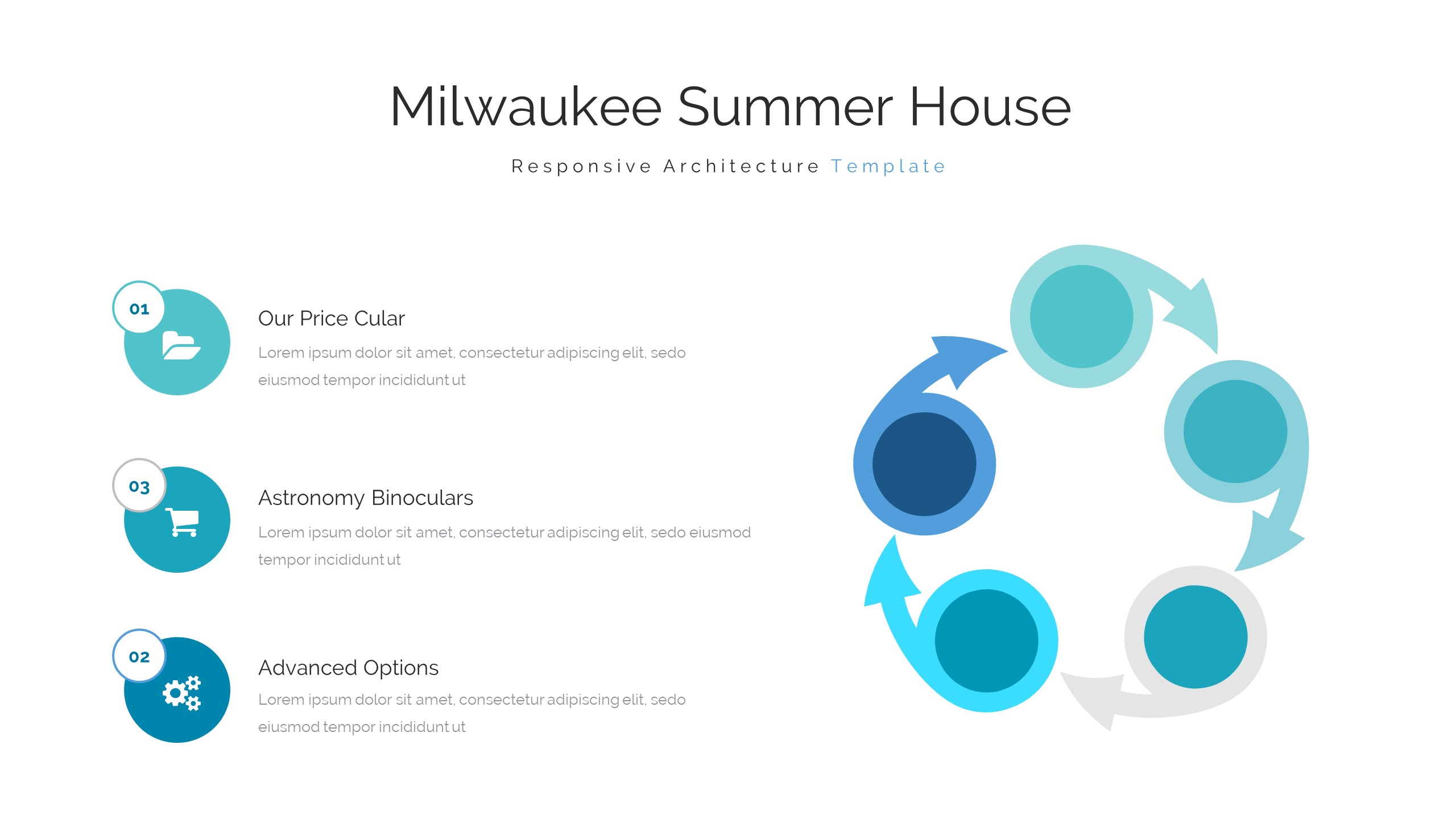 Milwaukee Summer House

Responsive Architecture Template

01

Our Price Cular

Lorem ipsum dolor sit amet, consectetur adipiscing elit, sedo eiusmod tempor incididunt ut

03

Astronomy Binoculars

Lorem ipsum dolor sit amet, consectetur adipiscing elit, sedo eiusmod tempor incididunt ut

02

Advanced Options

Lorem ipsum dolor sit amet, consectetur adipiscing elit, sedo eiusmod tempor incididunt ut